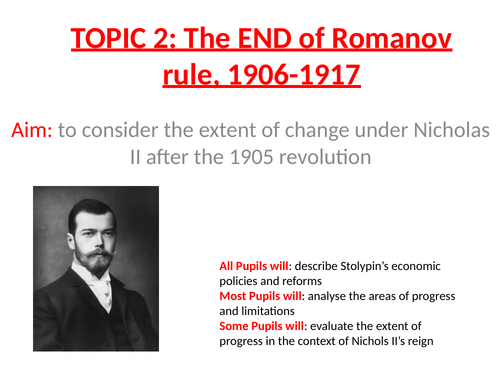 TOPIC 2: The END of Romanov rule, 1906-1917

Aim: to consider the extent of change under Nicholas II after the 1905 revolution

All Pupils will: describe Stolypin's economic policies and reforms
Most Pupils will: analyse the areas of progress and limitations
Some Pupils will: evaluate the extent of progress in the context of Nichols II's reign